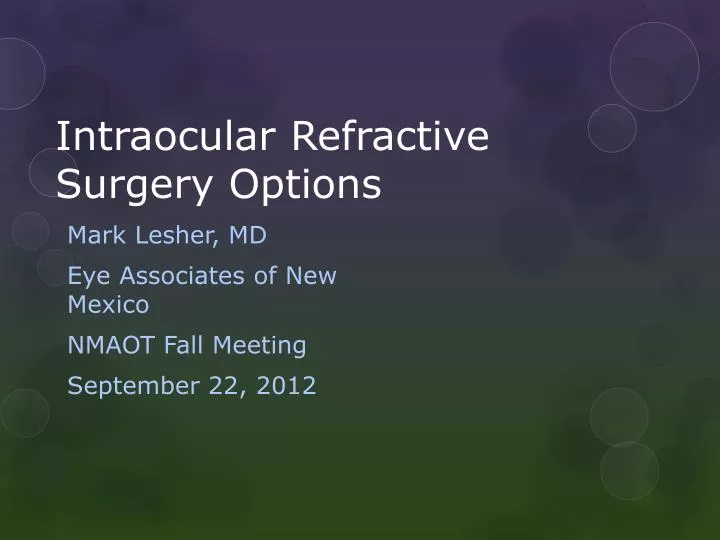 Intraocular Refractive Surgery Options

Mark Lesher, MD

Eye Associates of New Mexico

NMAOT Fall Meeting

September 22, 2012